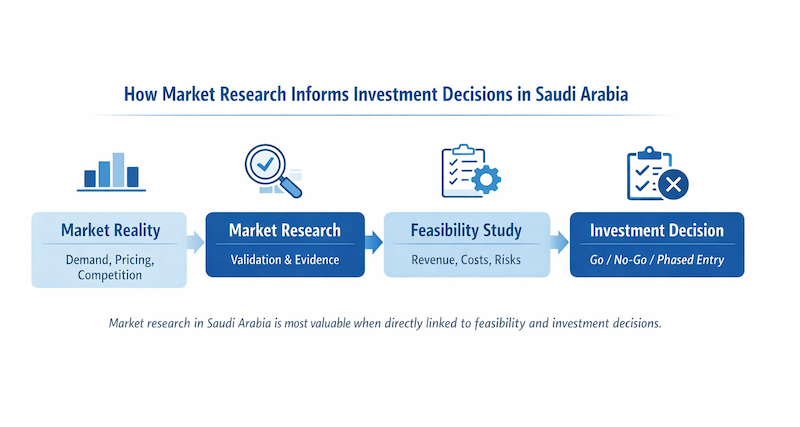 How Market Research Informs Investment Decisions in Saudi Arabia

Market Reality
Demand, Pricing, Competition

Market Research
Validation & Evidence

Feasibility Study
Revenue, Costs, Risks

Investment Decision
Go / No-Go / Phased Entry

Market research in Saudi Arabia is most valuable when directly linked to feasibility and investment decisions.